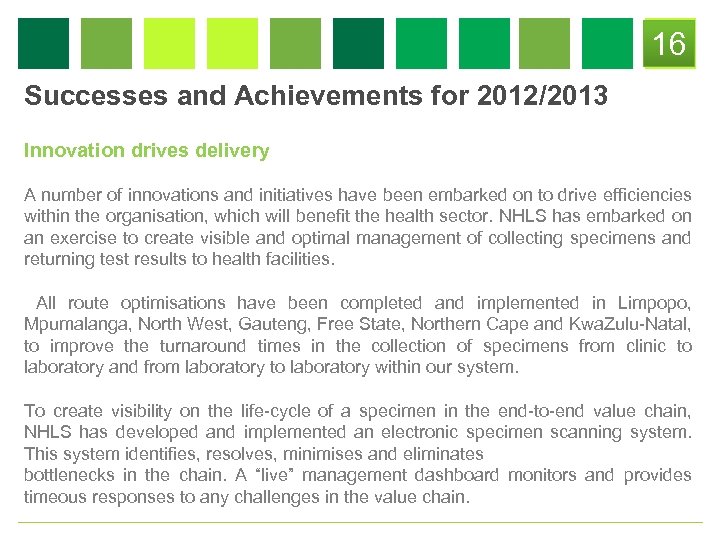 16

Successes and Achievements for 2012/2013

Innovation drives delivery

A number of innovations and initiatives have been embarked on to drive efficiencies within the organisation, which will benefit the health sector. NHLS has embarked on an exercise to create visible and optimal management of collecting specimens and returning test results to health facilities.

All route optimisations have been completed and implemented in Limpopo, Mpumalanga, North West, Gauteng, Free State, Northern Cape and KwaZulu-Natal, to improve the turnaround times in the collection of specimens from clinic to laboratory and from laboratory to laboratory within our system.

To create visibility on the life-cycle of a specimen in the end-to-end value chain, NHLS has developed and implemented an electronic specimen scanning system. This system identifies, resolves, minimises and eliminates bottlenecks in the chain. A “live” management dashboard monitors and provides timeous responses to any challenges in the value chain.